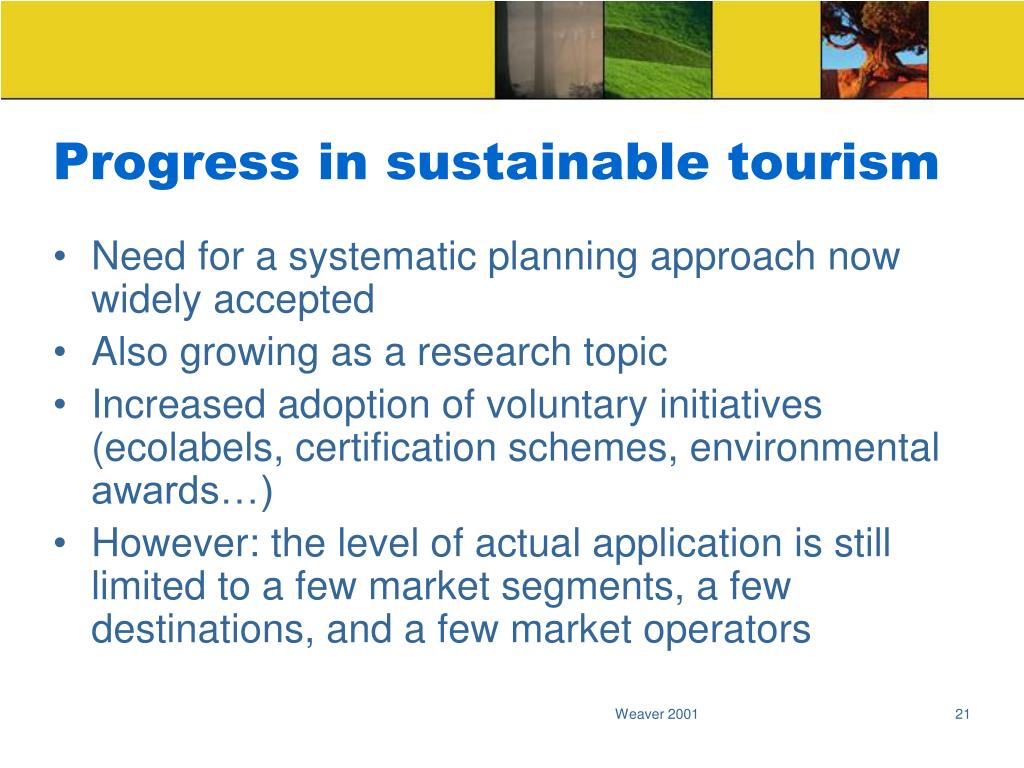 Progress in sustainable tourism

• Need for a systematic planning approach now widely accepted
• Also growing as a research topic
• Increased adoption of voluntary initiatives (ecolabels, certification schemes, environmental awards…)
• However: the level of actual application is still limited to a few market segments, a few destinations, and a few market operators

Weaver 2001

21